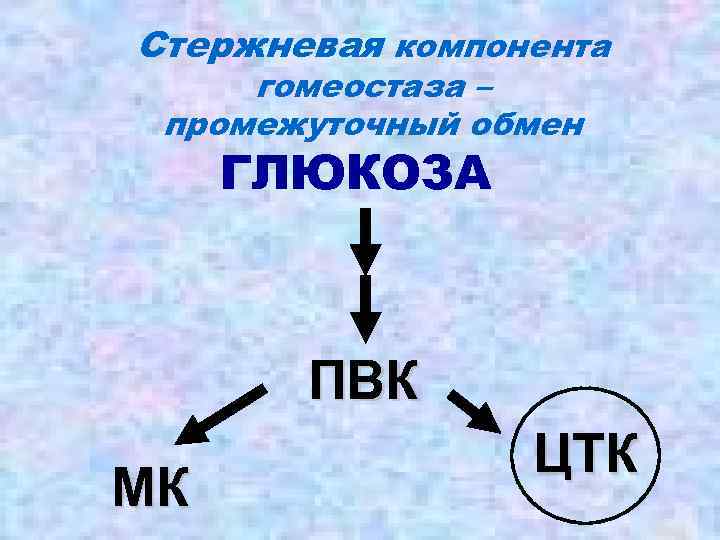 Стержневая компонента гомеостаза – промежуточный обмен

ГЛЮКОЗА

ПВК

МК

ЦТК